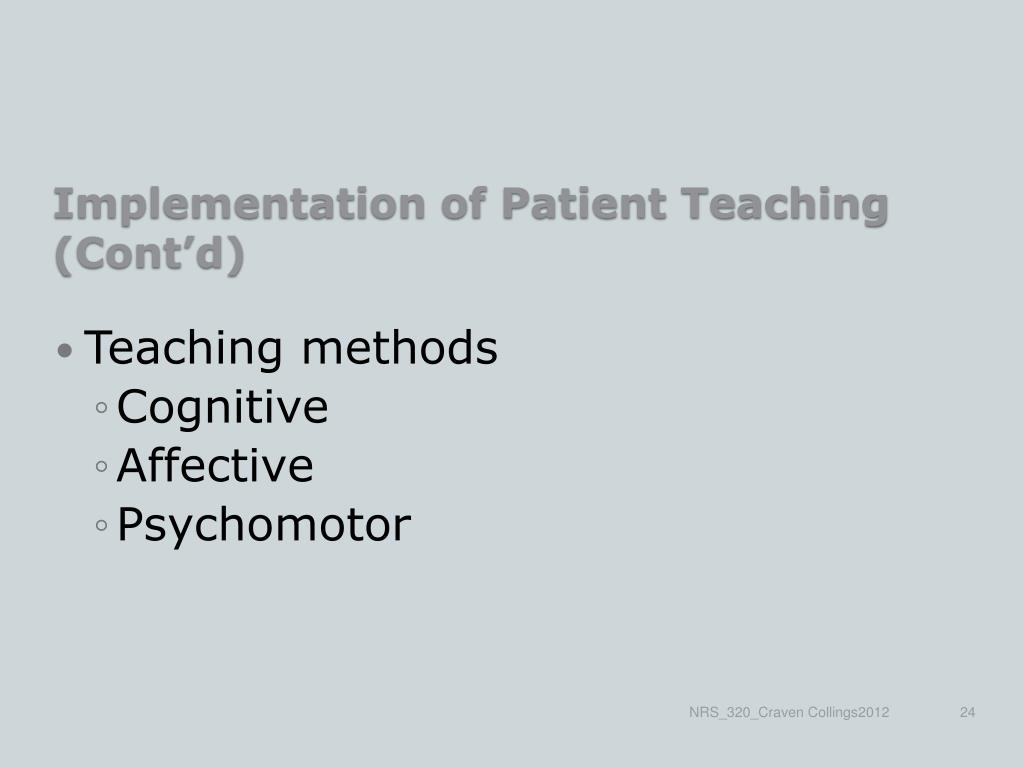 Implementation of Patient Teaching (Cont’d)

• Teaching methods
◦ Cognitive
◦ Affective
◦ Psychomotor

NRS_320_Craven Collings2012

24